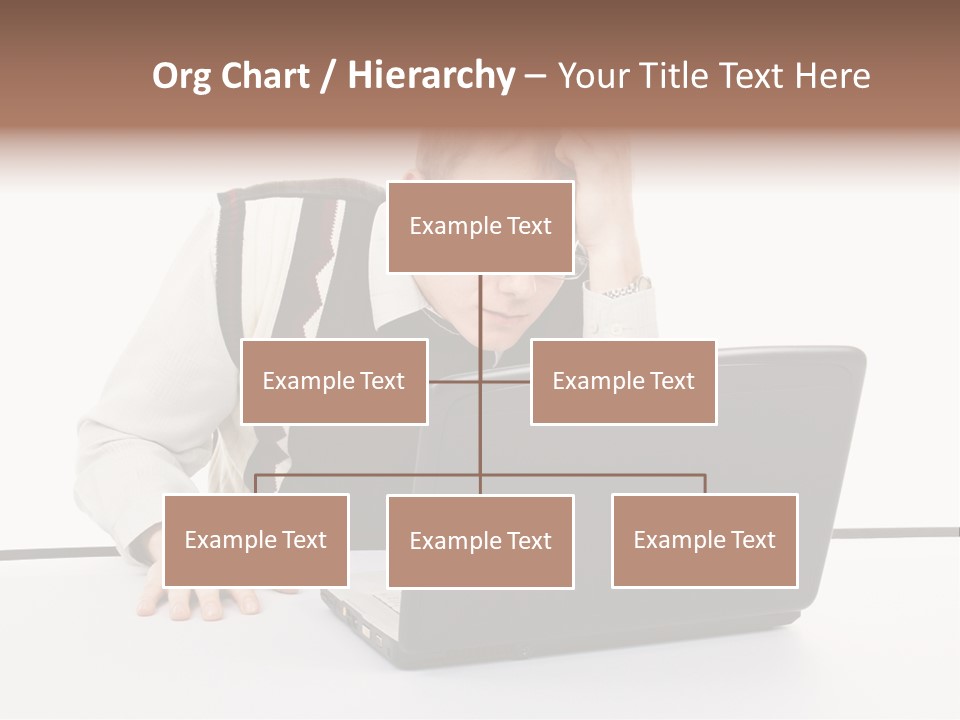 Org Chart / Hierarchy – Your Title Text Here

Example Text

Example Text

Example Text

Example Text

Example Text

Example Text